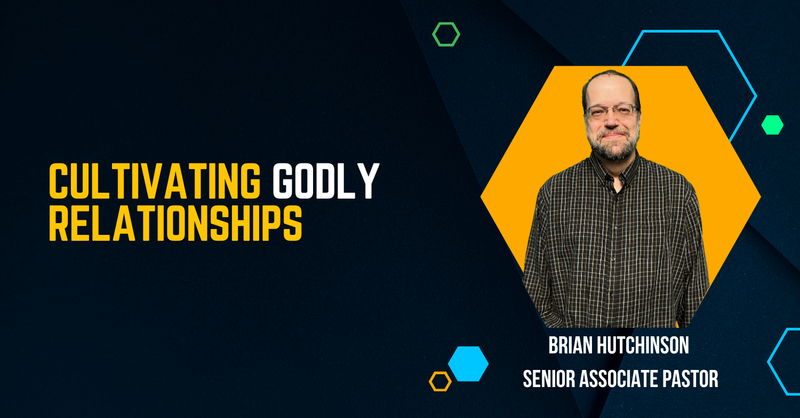 CULTIVATING GODLY RELATIONSHIPS

BRIAN HUTCHINSON
SENIOR ASSOCIATE PASTOR